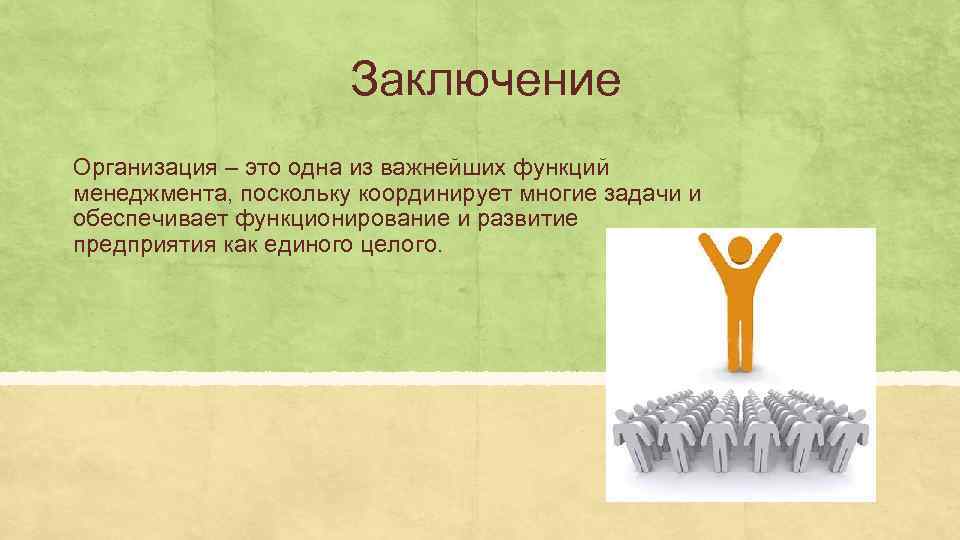 Заключение

Организация – это одна из важнейших функций менеджмента, поскольку координирует многие задачи и обеспечивает функционирование и развитие предприятия как единого целого.